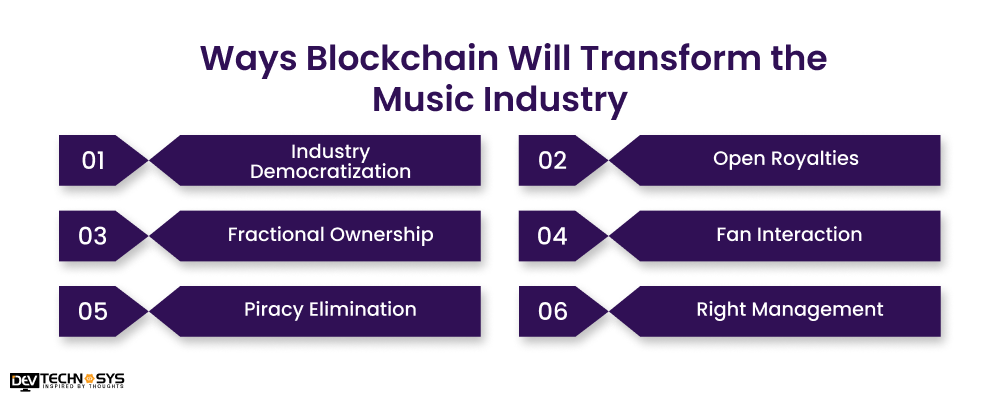 Ways Blockchain Will Transform the Music Industry

01 Industry Democratization

02 Open Royalties

03 Fractional Ownership

04 Fan Interaction

05 Piracy Elimination

06 Right Management

DEV TECHNOSYS
INSPIRED BY THOUGHTS